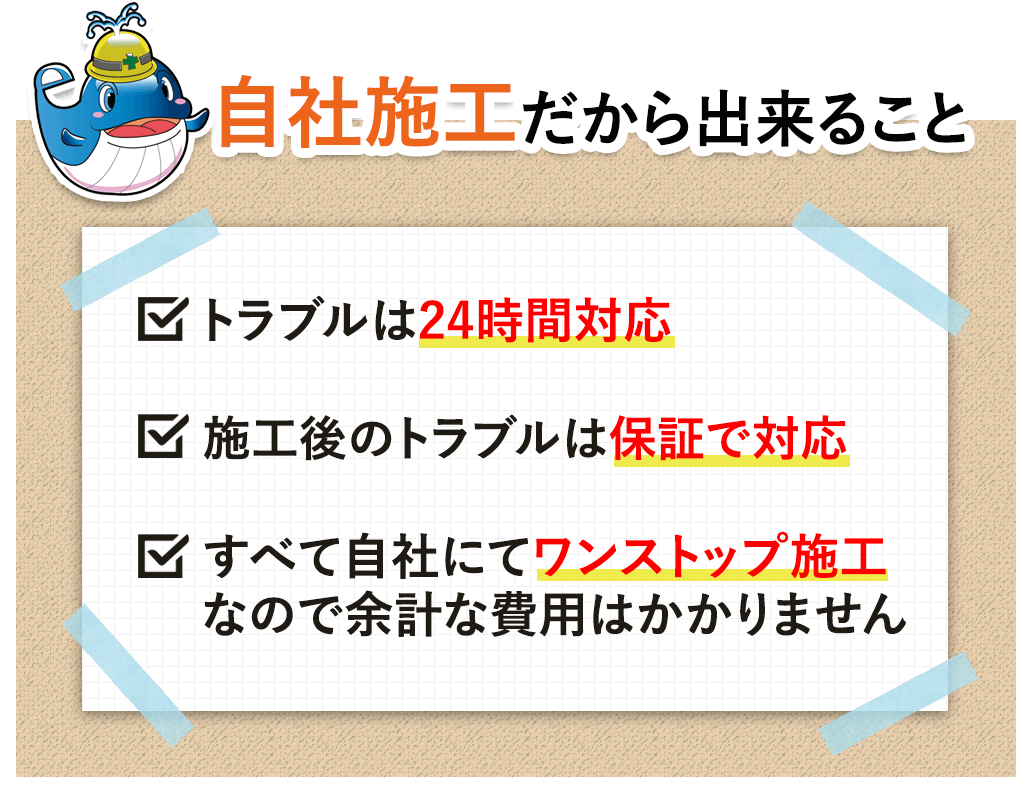 自社施工だから出来ること

☑ トラブルは24時間対応

☑ 施工後のトラブルは保証で対応

☑ すべて自社にてワンストップ施工なので余計な費用はかかりません